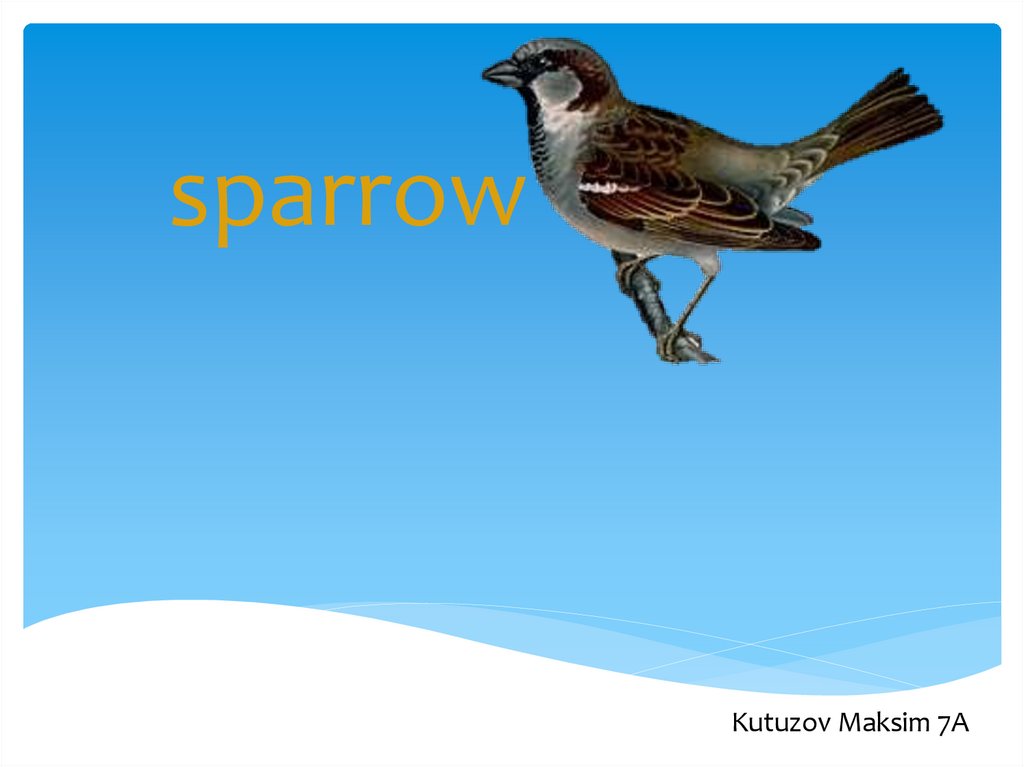 sparrow

Kutuzov Maksim 7A